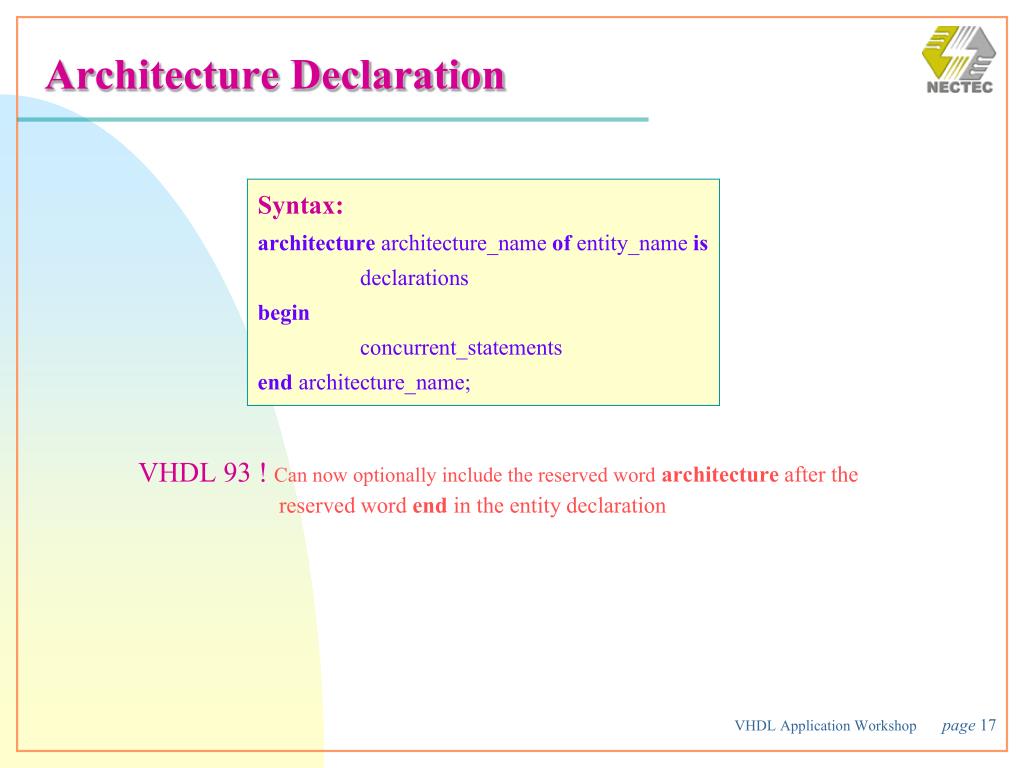 Architecture Declaration

NECTEC

Syntax:
architecture architecture_name of entity_name is
declarations
begin
concurrent_statements
end architecture_name;

VHDL 93 ! Can now optionally include the reserved word architecture after the reserved word end in the entity declaration

VHDL Application Workshop page 17